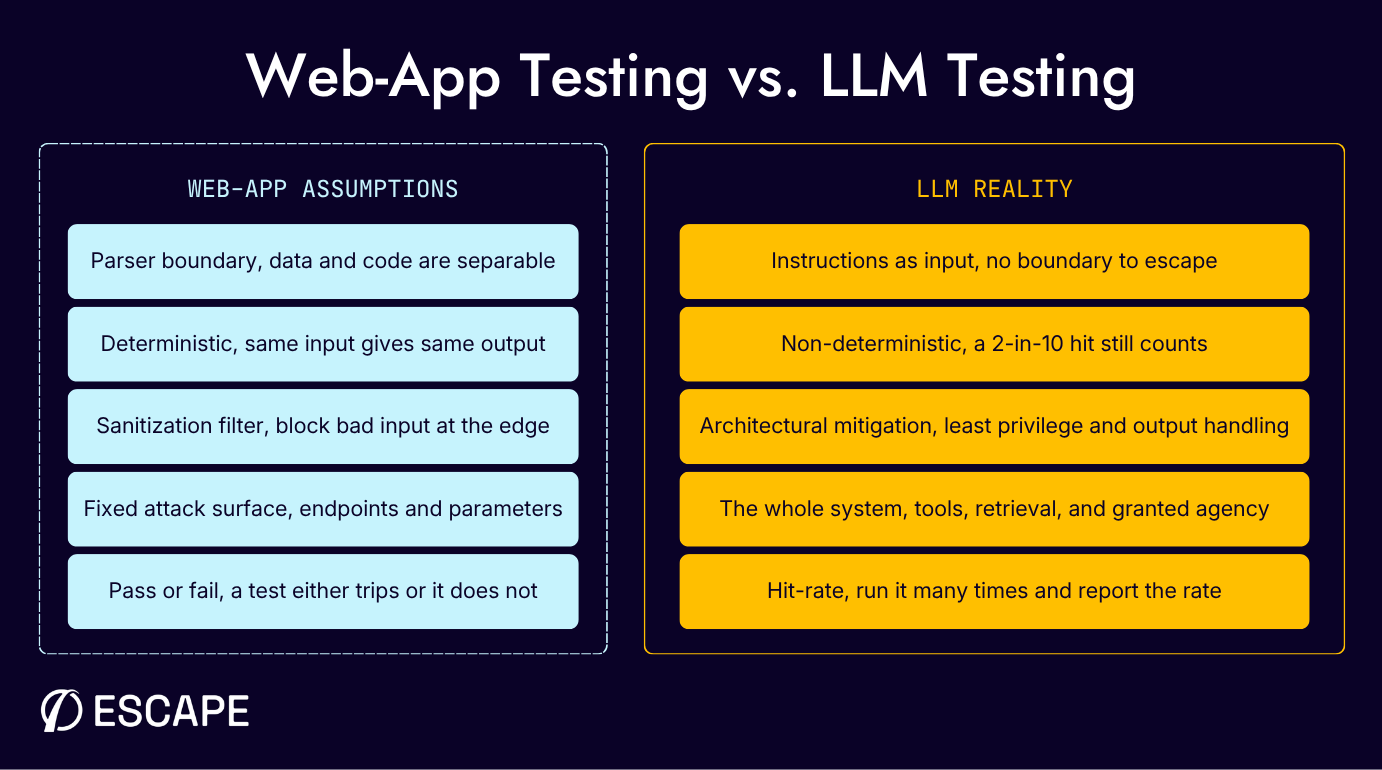 Web-App Testing vs. LLM Testing

WEB-APP ASSUMPTIONS

Parser boundary, data and code are separable

Deterministic, same input gives same output

Sanitization filter, block bad input at the edge

Fixed attack surface, endpoints and parameters

Pass or fail, a test either trips or it does not

LLM REALITY

Instructions as input, no boundary to escape

Non-deterministic, a 2-in-10 hit still counts

Architectural mitigation, least privilege and output handling

The whole system, tools, retrieval, and granted agency

Hit-rate, run it many times and report the rate

ESCAPE